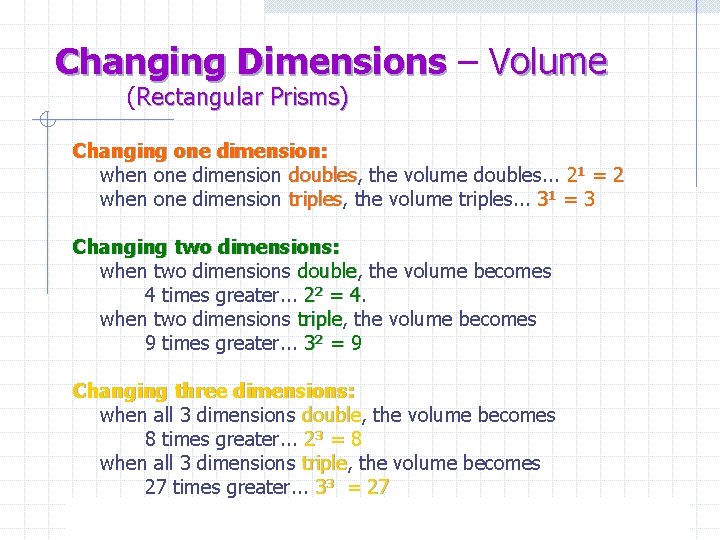 Changing Dimensions – Volume
(Rectangular Prisms)

Changing one dimension:
when one dimension doubles, the volume doubles... $2^1 = 2$
when one dimension triples, the volume triples... $3^1 = 3$

Changing two dimensions:
when two dimensions double, the volume becomes 4 times greater... $2^2 = 4$.
when two dimensions triple, the volume becomes 9 times greater... $3^2 = 9$

Changing three dimensions:
when all 3 dimensions double, the volume becomes 8 times greater... $2^3 = 8$
when all 3 dimensions triple, the volume becomes 27 times greater... $3^3 = 27$